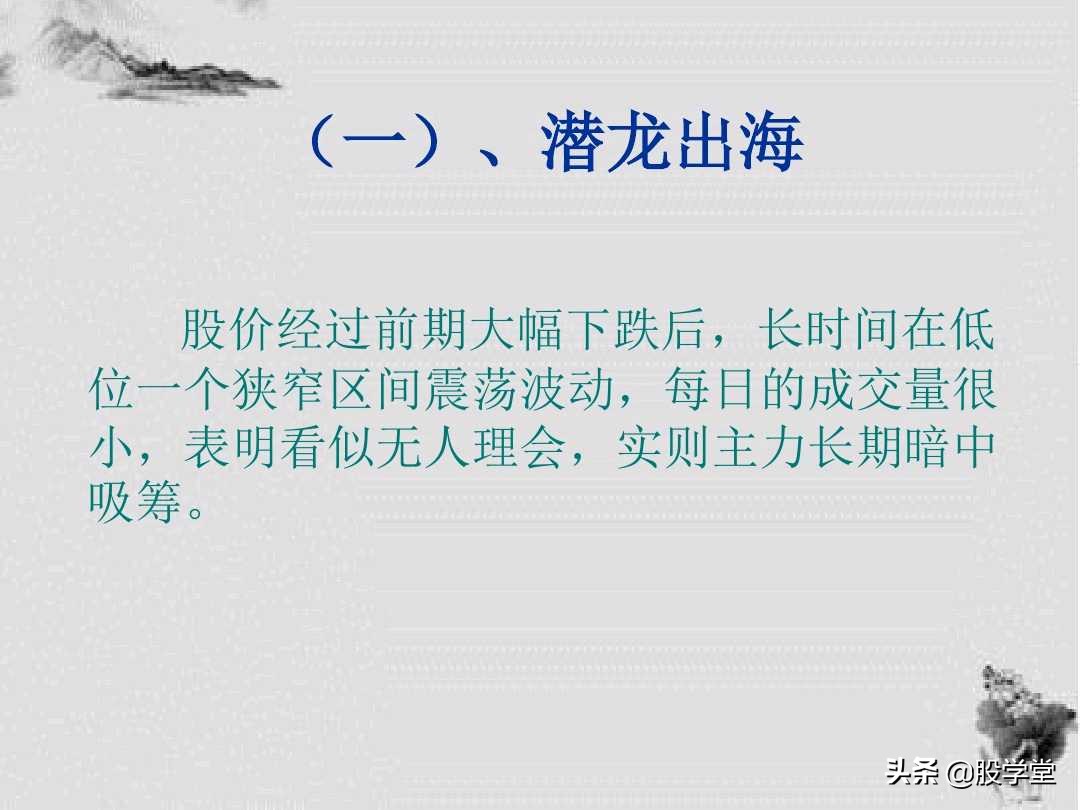 （一）、潜龙出海

股价经过前期大幅下跌后，长时间在低位一个狭窄区间震荡波动，每日的成交量很小，表明看似无人理会，实则主力长期暗中吸筹。

头条 @股学堂